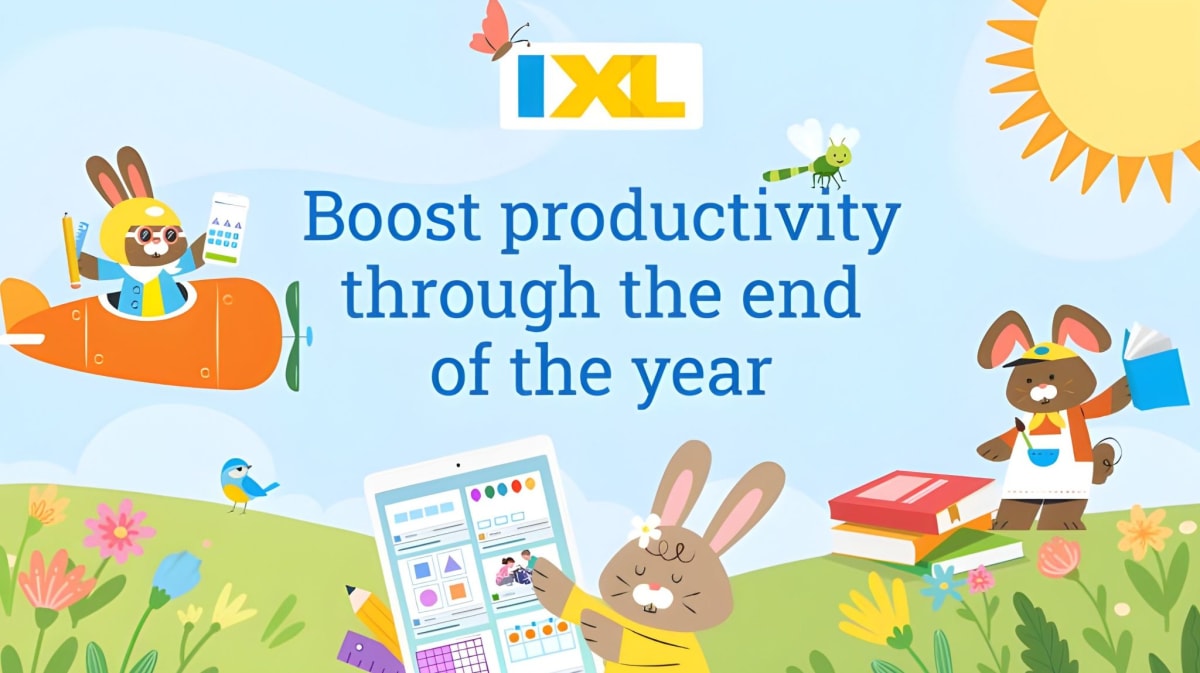 IXL

Boost productivity through the end of the year